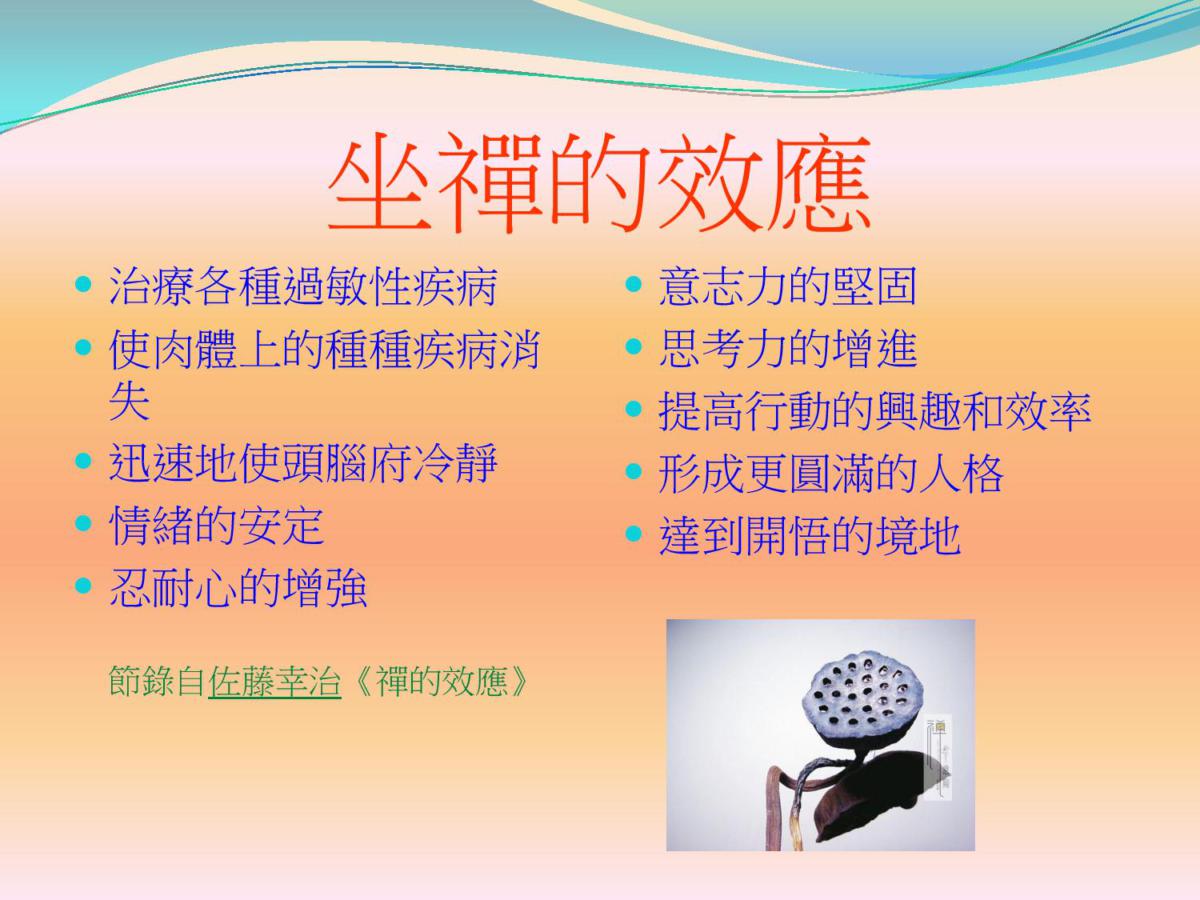 坐禪的效應

- 治療各種過敏性疾病
- 使肉體上的種種疾病消失
- 迅速地使頭腦府冷靜
- 情緒的安定
- 忍耐心的增強

節錄自佐藤幸治《禪的效應》

- 意志力的堅固
- 思考力的增進
- 提高行動的興趣和效率
- 形成更圓滿的人格
- 達到開悟的境地

禪